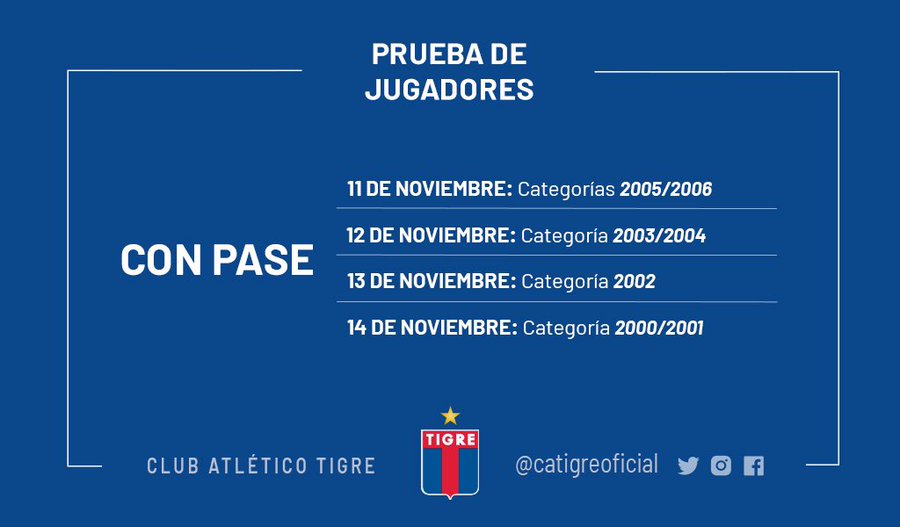 PRUEBA DE JUGADORES

CON PASE

11 DE NOVIEMBRE: Categorías 2005/2006

12 DE NOVIEMBRE: Categoría 2003/2004

13 DE NOVIEMBRE: Categoría 2002

14 DE NOVIEMBRE: Categoría 2000/2001

CLUB ATLÉTICO TIGRE

TIGRE

@catigreoficial